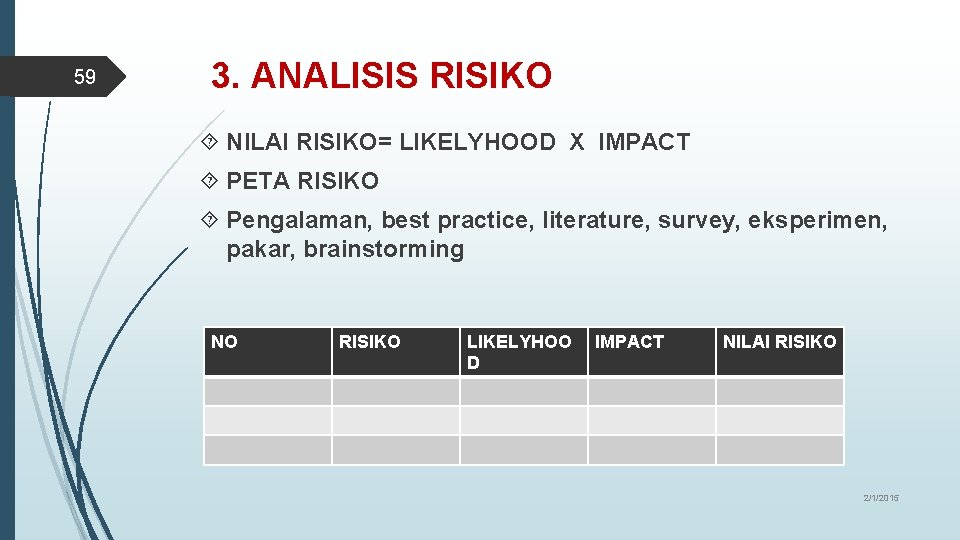 59

3. ANALISIS RISIKO

NILAI RISIKO= LIKELYHOOD X IMPACT

PETA RISIKO

Pengalaman, best practice, literature, survey, eksperimen, pakar, brainstorming

| NO | RISIKO | LIKELYHOOD | IMPACT | NILAI RISIKO |
|---|---|---|---|---|
| | | | | |
| | | | | |
| | | | | |

2/1/2015